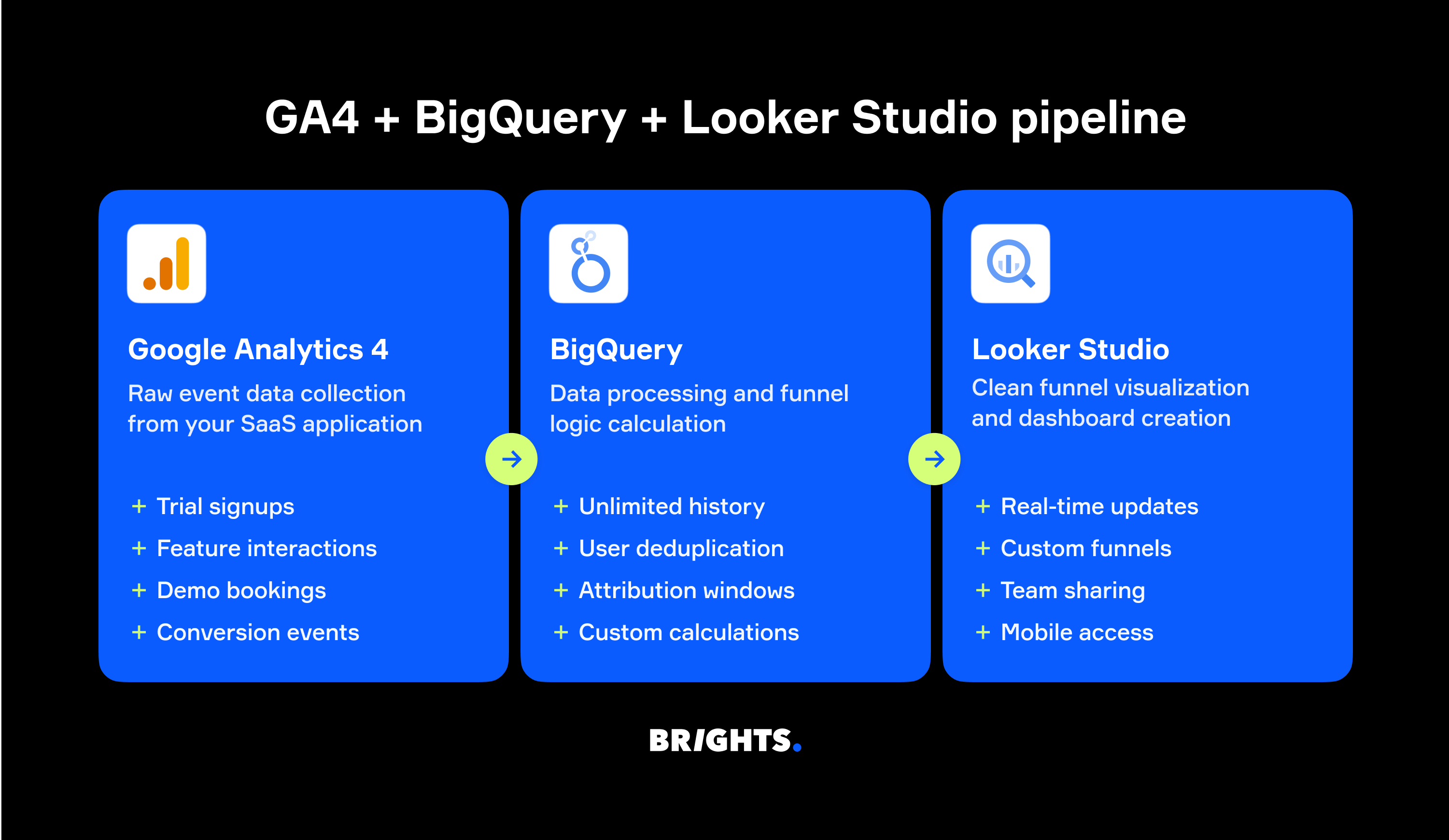 GA4 + BigQuery + Looker Studio pipeline

Google Analytics 4

Raw event data collection from your SaaS application

+ Trial signups
+ Feature interactions
+ Demo bookings
+ Conversion events

BigQuery

Data processing and funnel logic calculation

+ Unlimited history
+ User deduplication
+ Attribution windows
+ Custom calculations

Looker Studio

Clean funnel visualization and dashboard creation

+ Real-time updates
+ Custom funnels
+ Team sharing
+ Mobile access

BRIGHTS.